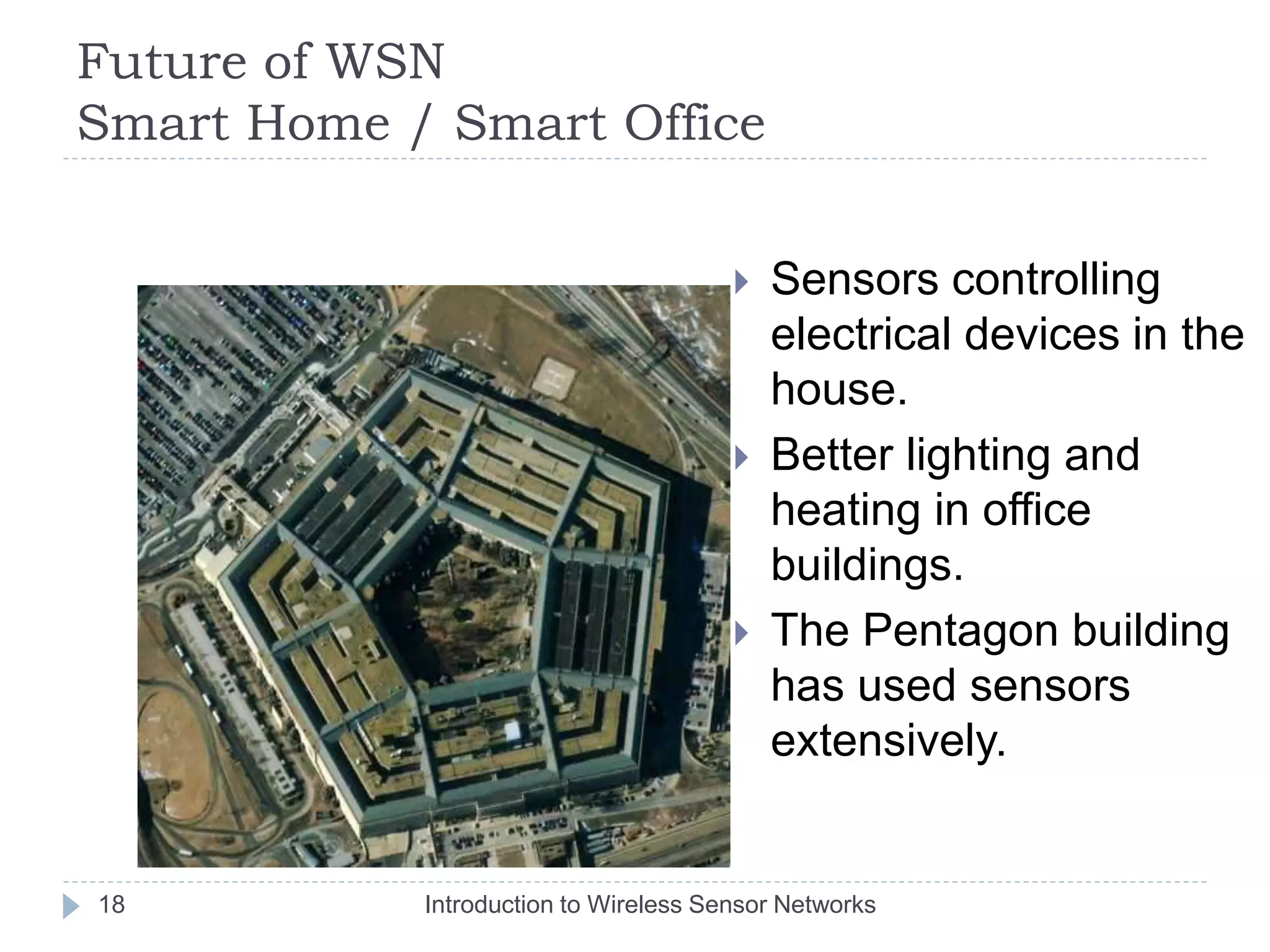 Future of WSN
Smart Home / Smart Office

Sensors controlling electrical devices in the house.

Better lighting and heating in office buildings.

The Pentagon building has used sensors extensively.

18

Introduction to Wireless Sensor Networks